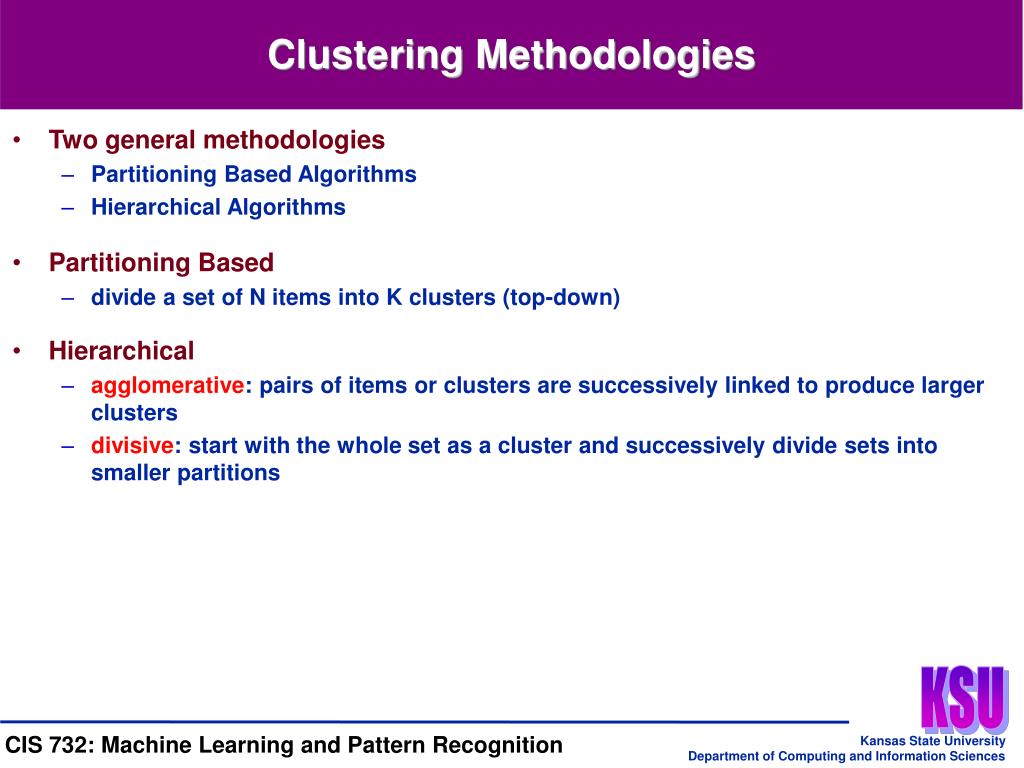 Clustering Methodologies

• Two general methodologies
– Partitioning Based Algorithms
– Hierarchical Algorithms

• Partitioning Based
– divide a set of N items into K clusters (top-down)

• Hierarchical
– agglomerative: pairs of items or clusters are successively linked to produce larger clusters
– divisive: start with the whole set as a cluster and successively divide sets into smaller partitions

KSU

CIS 732: Machine Learning and Pattern Recognition

Kansas State University
Department of Computing and Information Sciences